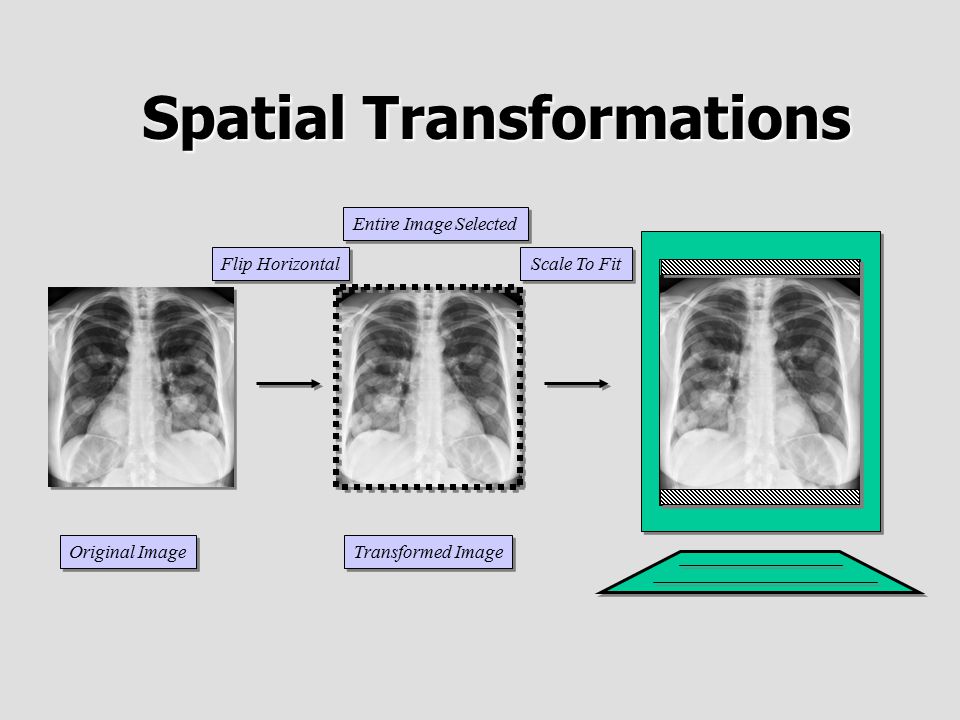 Spatial Transformations

Entire Image Selected

Flip Horizontal

Scale To Fit

Original Image

Transformed Image